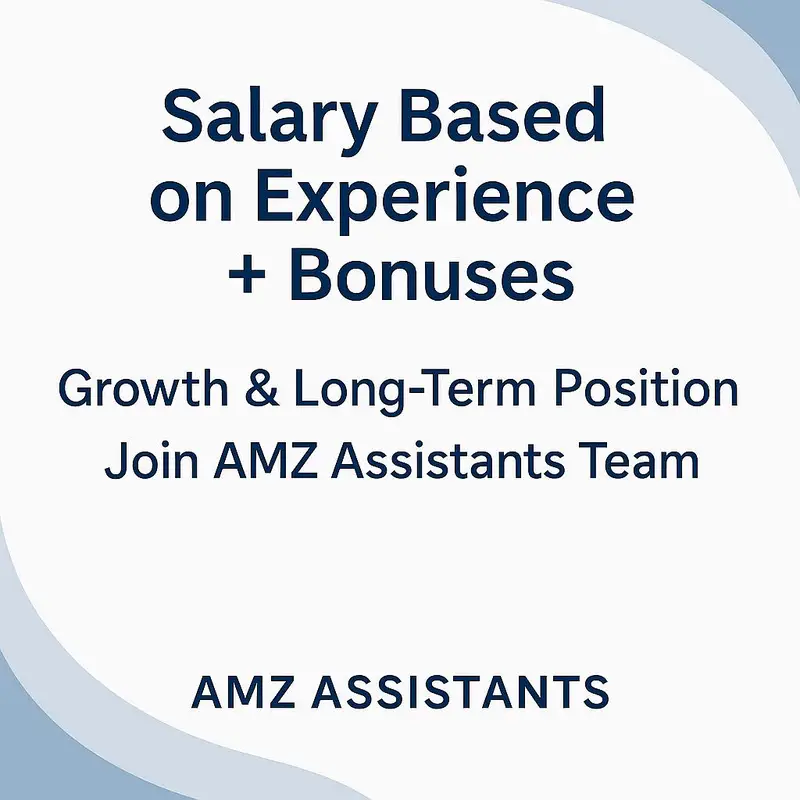 Salary Based on Experience + Bonuses

Growth & Long-Term Position
Join AMZ Assistants Team

AMZ ASSISTANTS